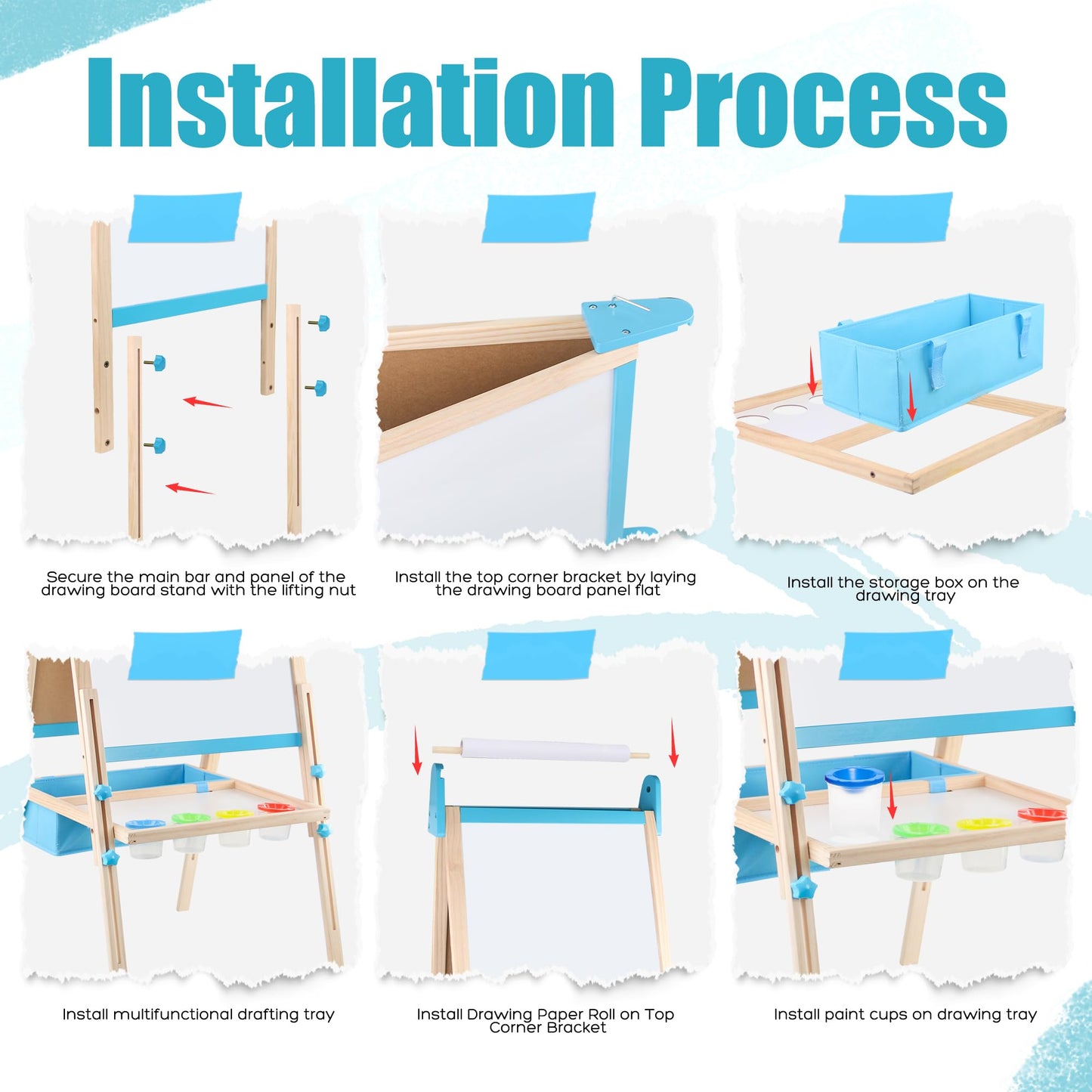 Installation Process

Secure the main bar and panel of the drawing board stand with the lifting nut

Install the top corner bracket by laying the drawing board panel flat

Install the storage box on the drawing tray

Install multifunctional drafting tray

Install Drawing Paper Roll on Top Corner Bracket

Install paint cups on drawing tray